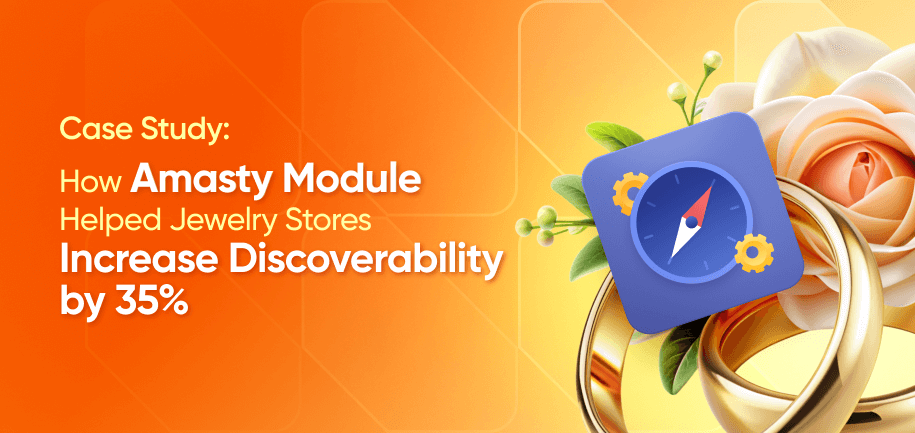 Case Study:

How Amasty Module Helped Jewelry Stores Increase Discoverability by 35%